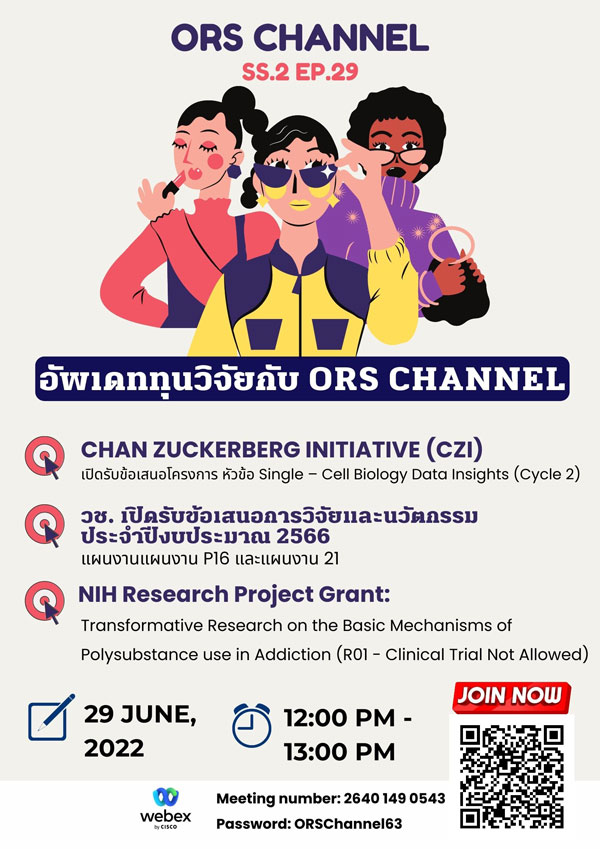 ORS CHANNEL
SS.2 EP.29

อัพเดททุนวิจัยกับ ORS CHANNEL

CHAN ZUCKERBERG INITIATIVE (CZI)
เปิดรับข้อเสนอโครงการ หัวข้อ Single – Cell Biology Data Insights (Cycle 2)

วช. เปิดรับข้อเสนอการวิจัยและนวัตกรรม ประจำปีงบประมาณ 2566
แผนงานแผนงาน P16 และแผนงาน 21

NIH Research Project Grant:
Transformative Research on the Basic Mechanisms of Polysubstance use in Addiction (R01 - Clinical Trial Not Allowed)

29 JUNE, 2022

12:00 PM - 13:00 PM

JOIN NOW

webex by CISCO

Meeting number: 2640 149 0543
Password: ORSChannel63